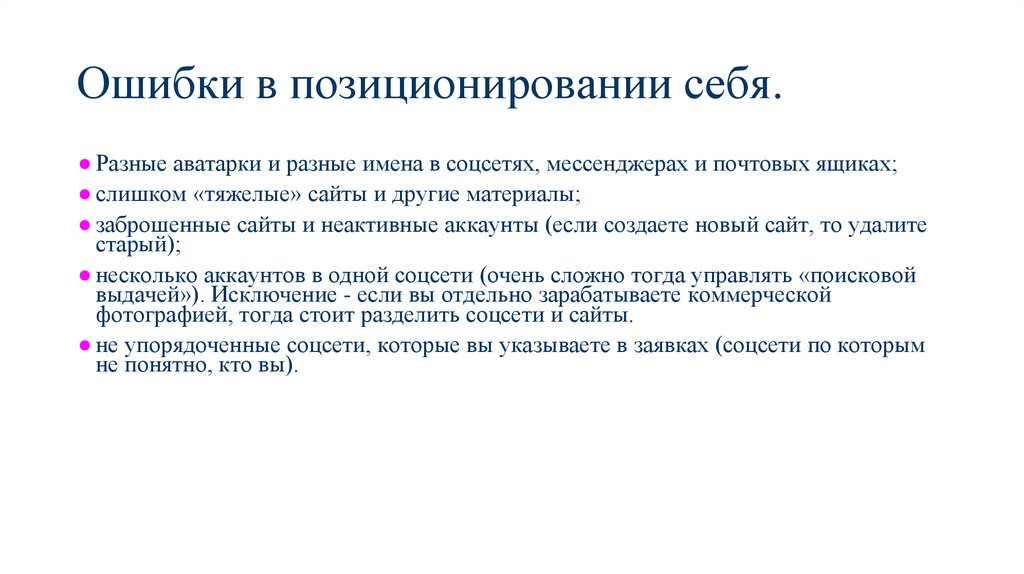 Ошибки в позиционировании себя.

● Разные аватарки и разные имена в соцсетях, мессенджерах и почтовых ящиках;
● слишком «тяжелые» сайты и другие материалы;
● заброшенные сайты и неактивные аккаунты (если создаете новый сайт, то удалите старый);
● несколько аккаунтов в одной соцсети (очень сложно тогда управлять «поисковой выдачей»). Исключение - если вы отдельно зарабатываете коммерческой фотографией, тогда стоит разделить соцсети и сайты.
● не упорядоченные соцсети, которые вы указываете в заявках (соцсети по которым не понятно, кто вы).